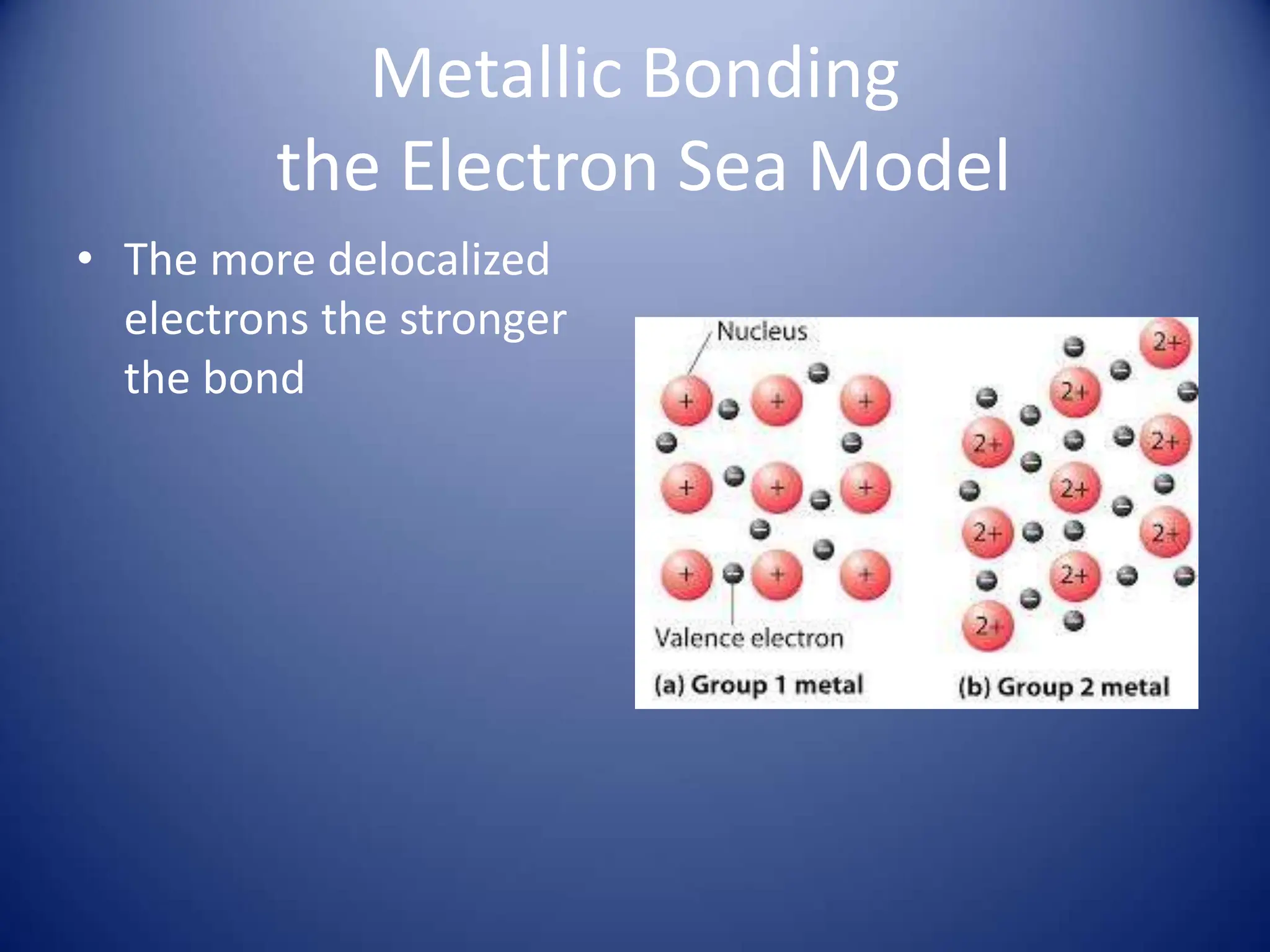 Metallic Bonding
the Electron Sea Model

• The more delocalized electrons the stronger the bond

Nucleus

+ + +
+ + +
+ + +

Valence electron

(a) Group 1 metal

2+ 2+ 2+ 2+ 2+ 2+ 2+ 2+ 2+

(b) Group 2 metal